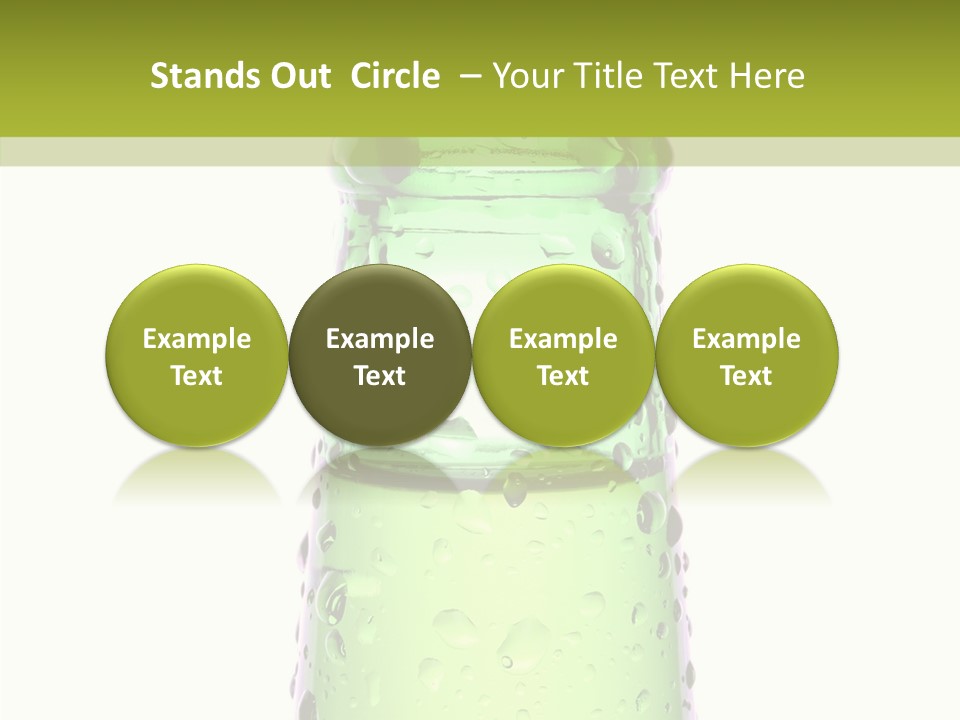 Stands Out Circle – Your Title Text Here

Example Text

Example Text

Example Text

Example Text